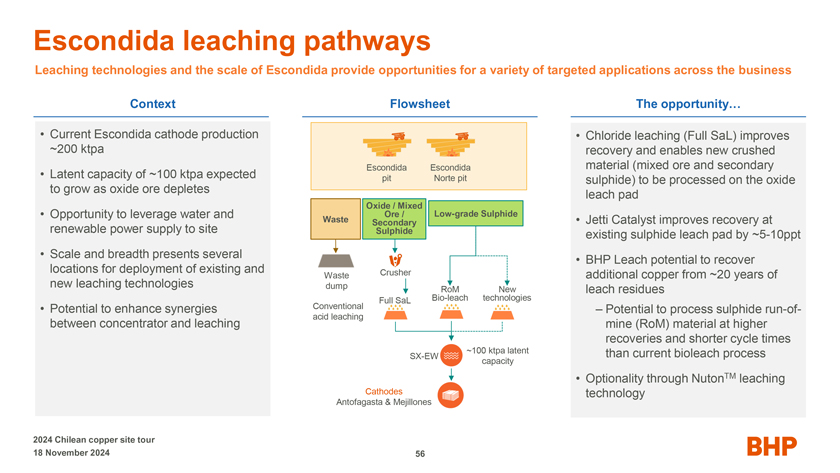 Escondida leaching pathways

Leaching technologies and the scale of Escondida provide opportunities for a variety of targeted applications across the business

Context

• Current Escondida cathode production ~200 ktpa

• Latent capacity of ~100 ktpa expected to grow as oxide ore depletes

• Opportunity to leverage water and renewable power supply to site

• Scale and breadth presents several locations for deployment of existing and new leaching technologies

• Potential to enhance synergies between concentrator and leaching

Flowsheet

Escondida pit

Escondida Norte pit

Waste

Oxide / Mixed Ore / Secondary Sulphide

Low-grade Sulphide

Waste dump

Crusher

Conventional acid leaching

Full SaL

RoM Bio-leach

New technologies

SX-EW

~100 ktpa latent capacity

Cathodes

Antofagasta & Mejillones

The opportunity…

• Chloride leaching (Full SaL) improves recovery and enables new crushed material (mixed ore and secondary sulphide) to be processed on the oxide leach pad

• Jetti Catalyst improves recovery at existing sulphide leach pad by ~5-10ppt

• BHP Leach potential to recover additional copper from ~20 years of leach residues

– Potential to process sulphide run-of-mine (RoM) material at higher recoveries and shorter cycle times than current bioleach process

• Optionality through Nuton$^{TM}$ leaching technology

2024 Chilean copper site tour

18 November 2024

56

BHP